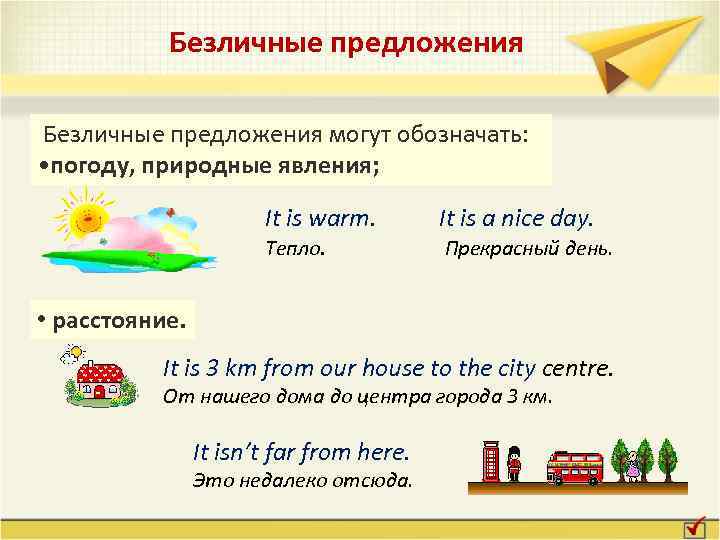 Безличные предложения

Безличные предложения могут обозначать:
•погоду, природные явления;

It is warm.
Тепло.

It is a nice day.
Прекрасный день.

• расстояние.

It is 3 km from our house to the city centre.
От нашего дома до центра города 3 км.

It isn't far from here.
Это недалеко отсюда.